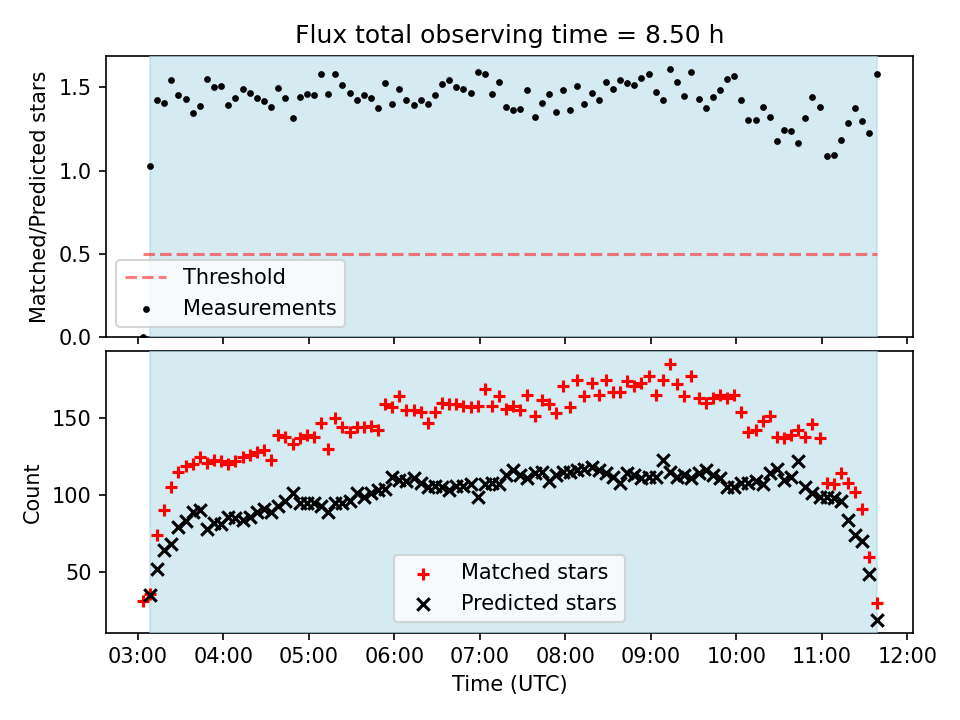 Flux total observing time = 8.50 h

Matched/Predicted stars

1.5
1.0
0.5
0.0

Threshold
Measurements

Count

150
100
50

Matched stars
Predicted stars

03:00 04:00 05:00 06:00 07:00 08:00 09:00 10:00 11:00 12:00
Time (UTC)